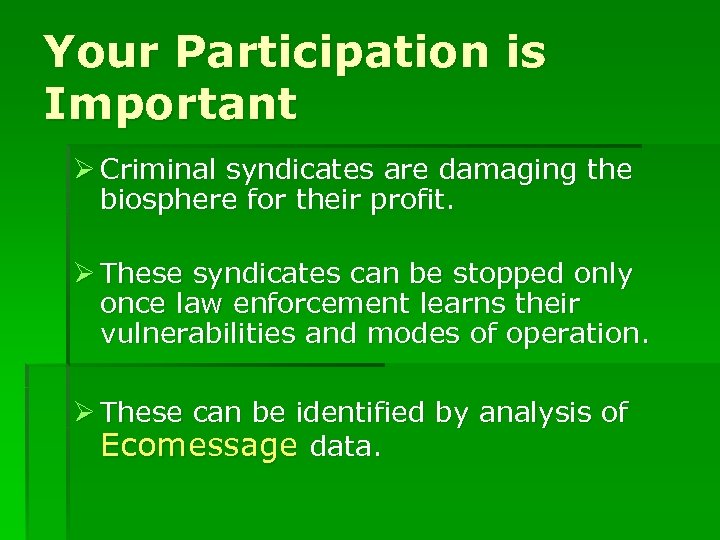 Your Participation is Important

➢ Criminal syndicates are damaging the biosphere for their profit.

➢ These syndicates can be stopped only once law enforcement learns their vulnerabilities and modes of operation.

➢ These can be identified by analysis of Ecomessage data.